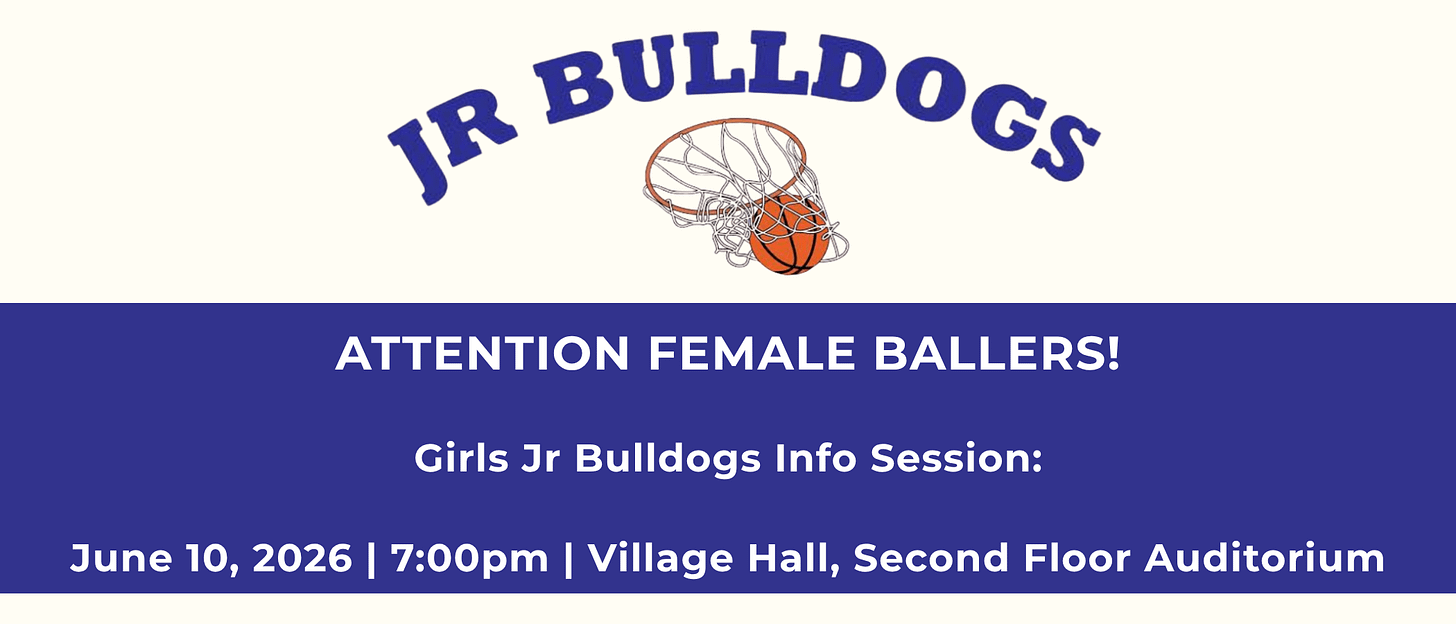 JR BULLDOGS

ATTENTION FEMALE BALLERS!

Girls Jr Bulldogs Info Session:

June 10, 2026 | 7:00pm | Village Hall, Second Floor Auditorium